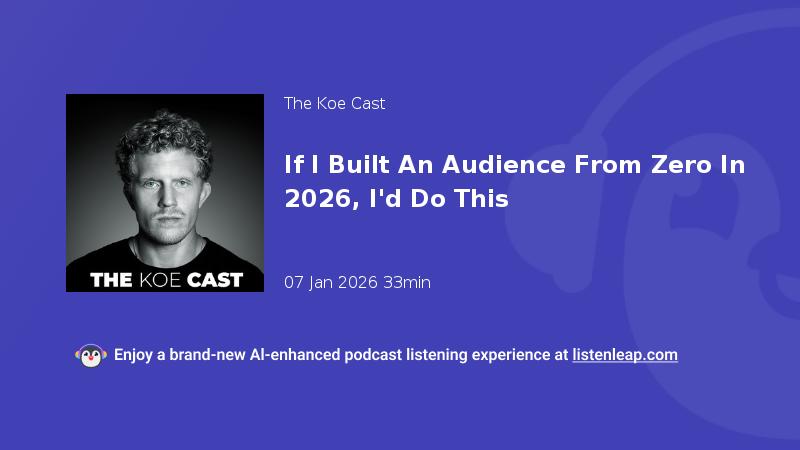 THE KOE CAST

The Koe Cast

If I Built An Audience From Zero In 2026, I'd Do This

07 Jan 2026 33min

Enjoy a brand-new AI-enhanced podcast listening experience at listenleap.com